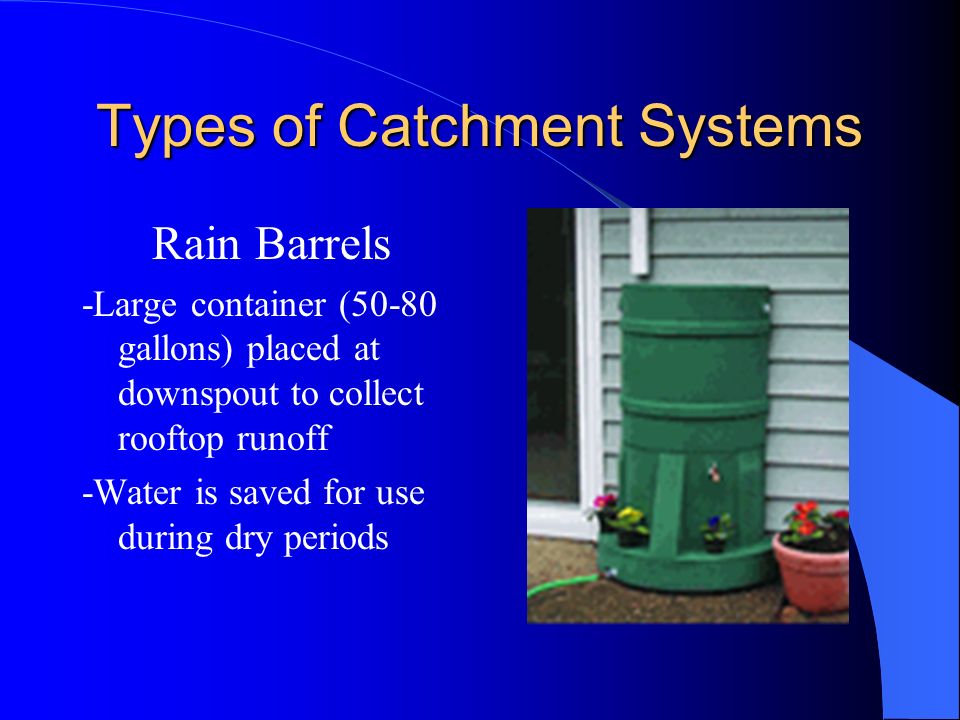 Types of Catchment Systems

Rain Barrels

-Large container (50-80 gallons) placed at downspout to collect rooftop runoff

-Water is saved for use during dry periods